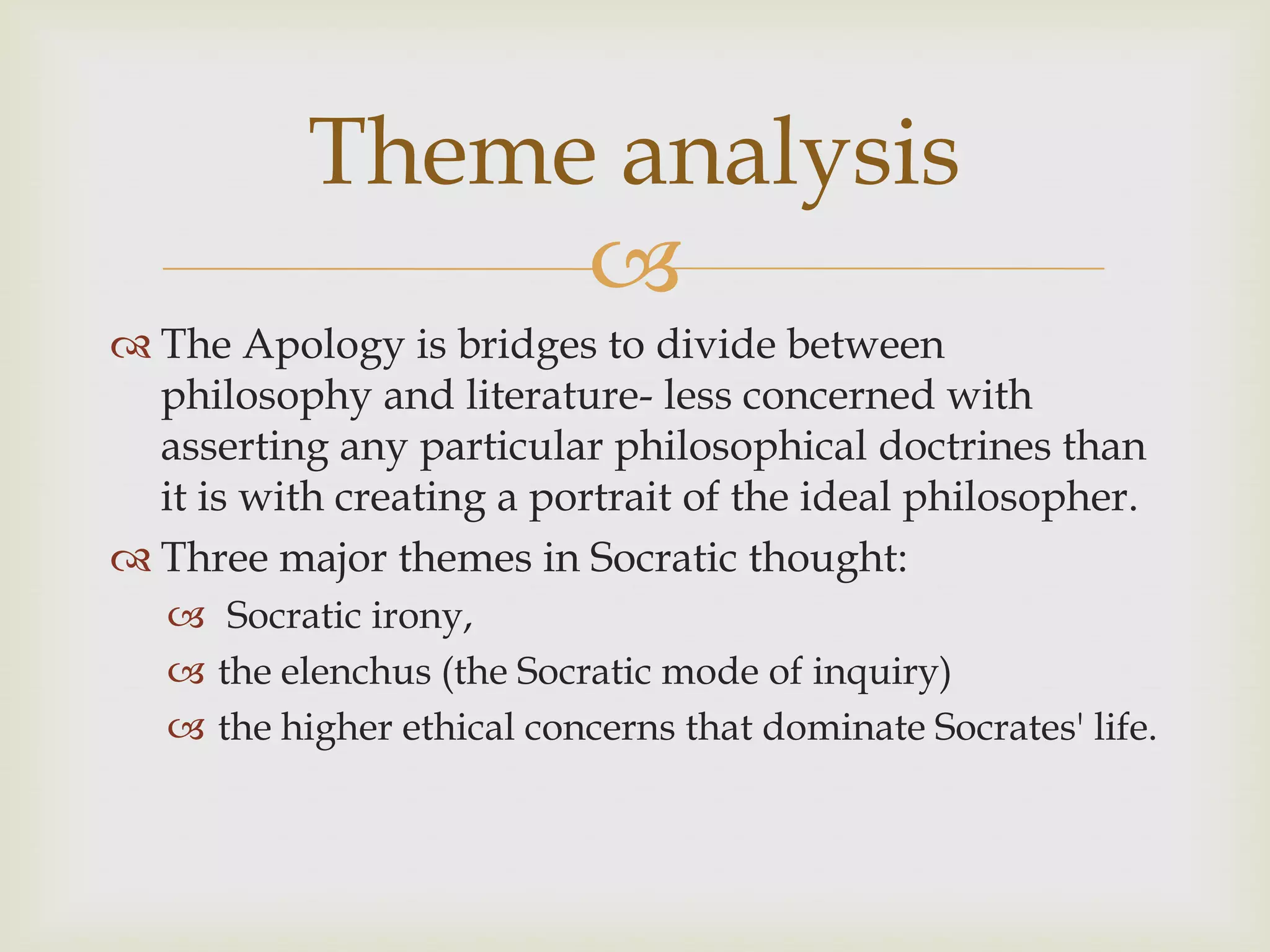 Theme analysis

The Apology is bridges to divide between philosophy and literature- less concerned with asserting any particular philosophical doctrines than it is with creating a portrait of the ideal philosopher.

Three major themes in Socratic thought:

Socratic irony,

the elenchus (the Socratic mode of inquiry)

the higher ethical concerns that dominate Socrates' life.